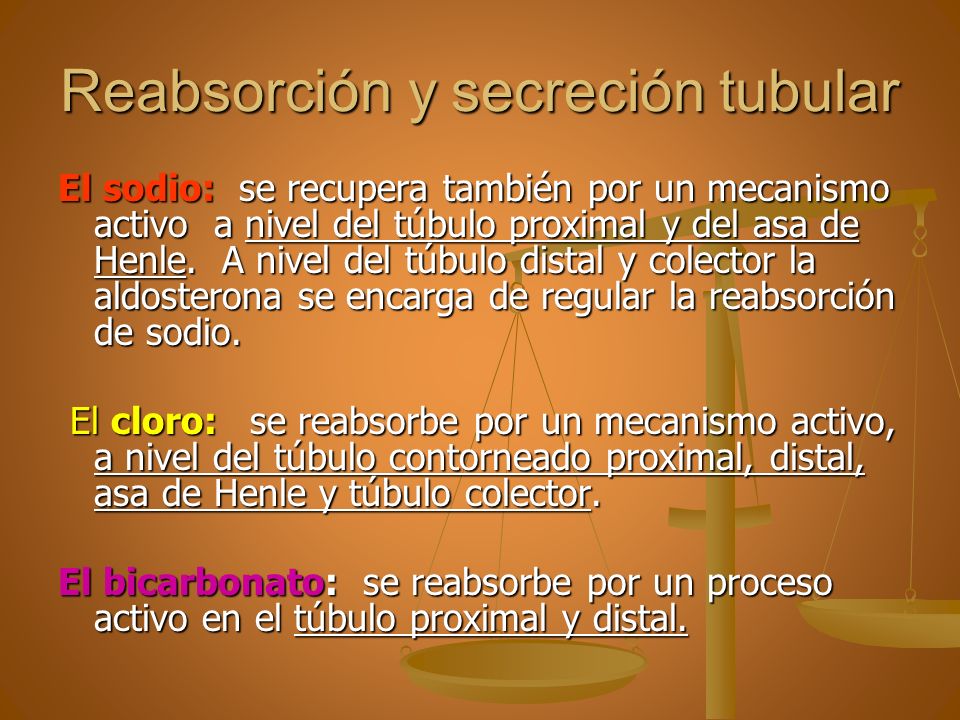 Reabsorción y secreción tubular

El sodio: se recupera también por un mecanismo activo a nivel del túbulo proximal y del asa de Henle. A nivel del túbulo distal y colector la aldosterona se encarga de regular la reabsorción de sodio.

El cloro: se reabsorbe por un mecanismo activo, a nivel del túbulo contorneado proximal, distal, asa de Henle y túbulo colector.

El bicarbonato: se reabsorbe por un proceso activo en el túbulo proximal y distal.